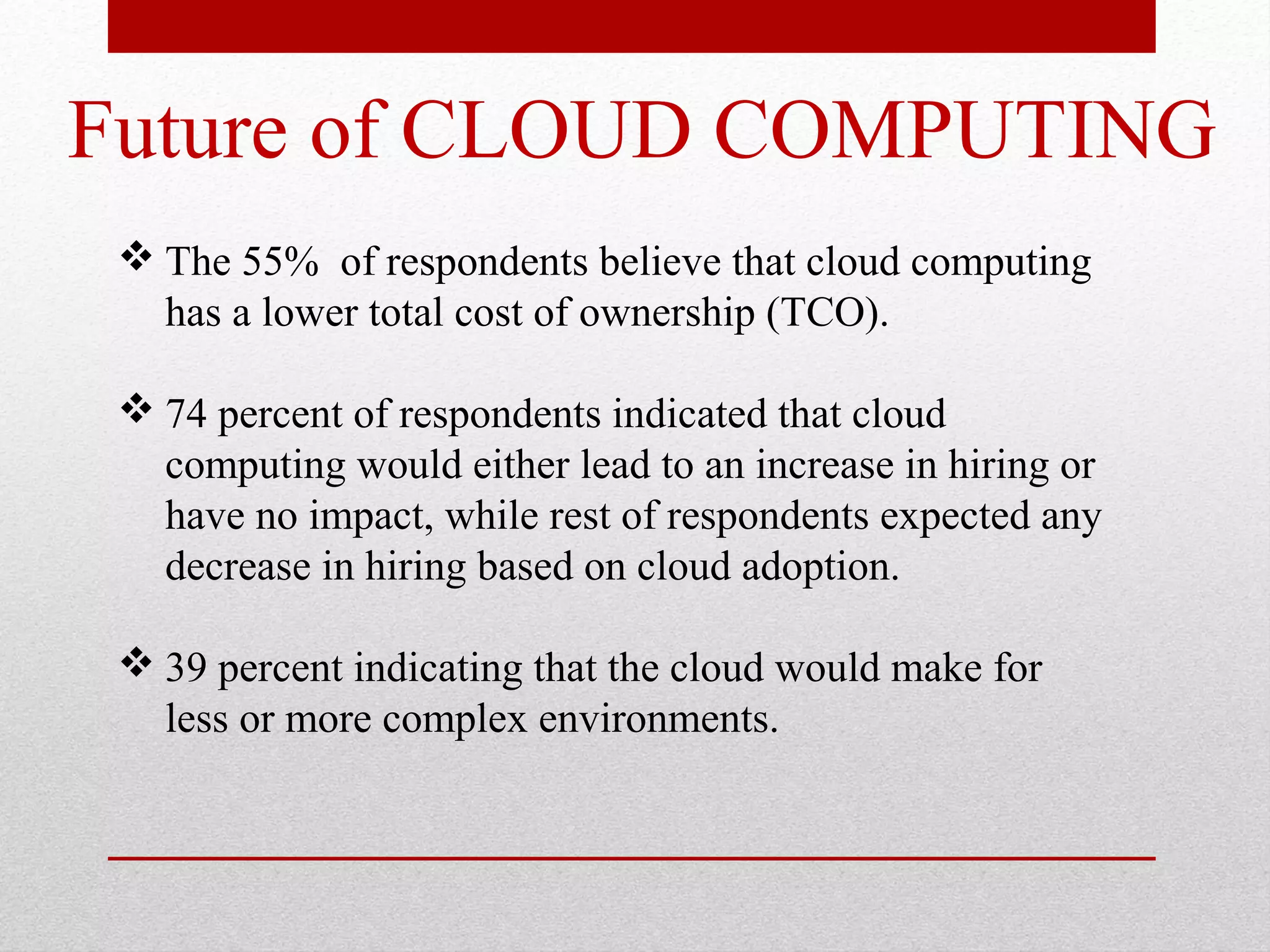 Future of CLOUD COMPUTING

❖ The 55% of respondents believe that cloud computing has a lower total cost of ownership (TCO).

❖ 74 percent of respondents indicated that cloud computing would either lead to an increase in hiring or have no impact, while rest of respondents expected any decrease in hiring based on cloud adoption.

❖ 39 percent indicating that the cloud would make for less or more complex environments.